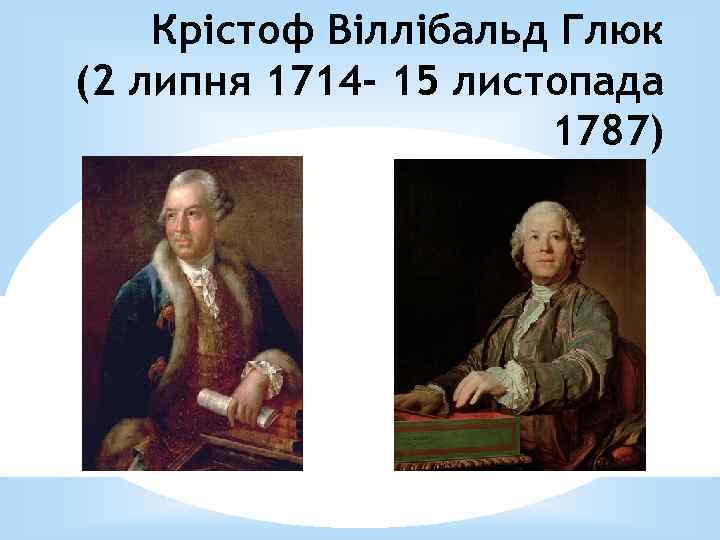 Крістоф Віллібальд Глюк (2 липня 1714- 15 листопада 1787)